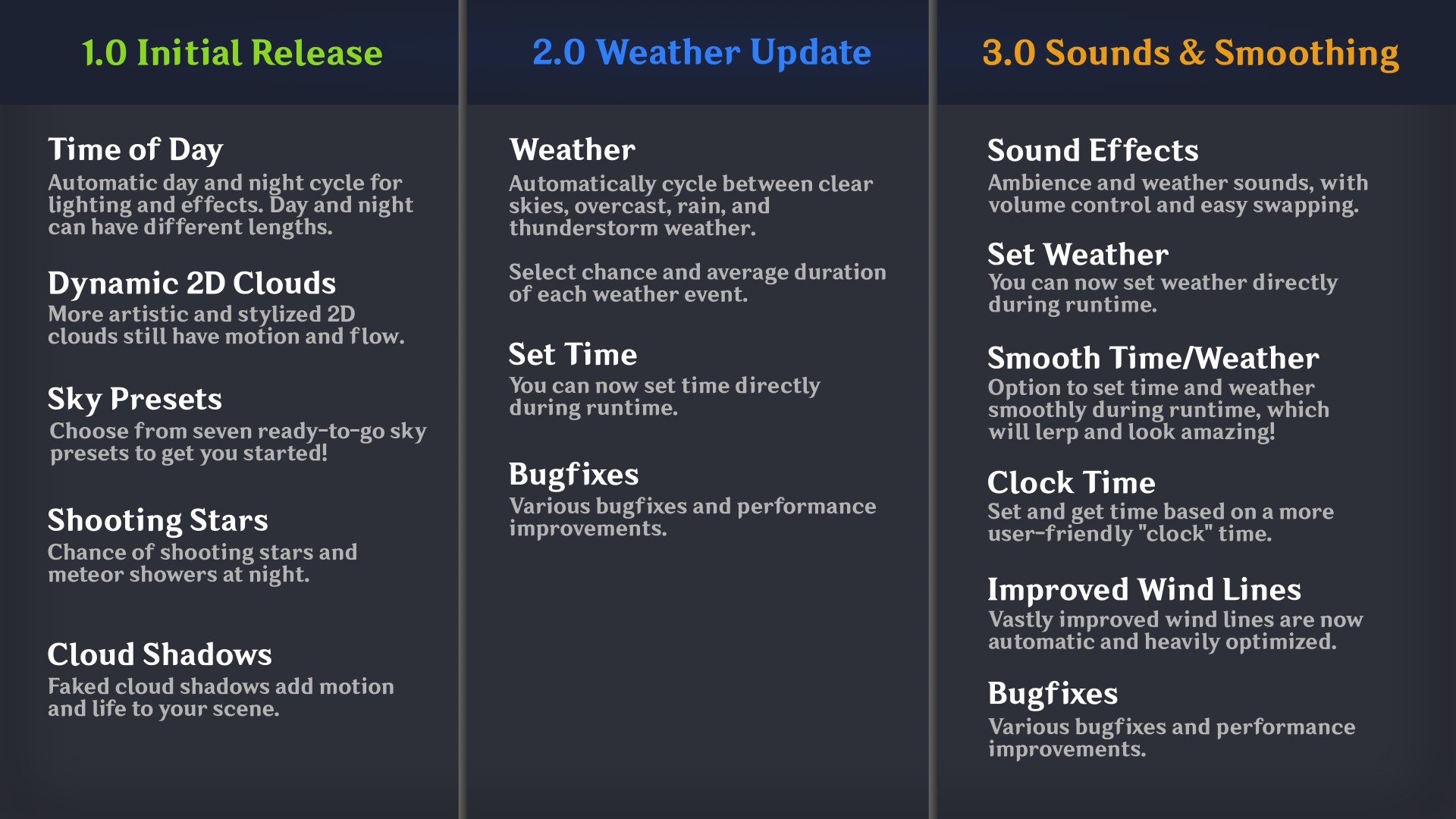 1.0 Initial Release

Time of Day
Automatic day and night cycle for lighting and effects. Day and night can have different lengths.

Dynamic 2D Clouds
More artistic and stylized 2D clouds still have motion and flow.

Sky Presets
Choose from seven ready-to-go sky presets to get you started!

Shooting Stars
Chance of shooting stars and meteor showers at night.

Cloud Shadows
Faked cloud shadows add motion and life to your scene.

2.0 Weather Update

Weather
Automatically cycle between clear skies, overcast, rain, and thunderstorm weather.

Select chance and average duration of each weather event.

Set Time
You can now set time directly during runtime.

Bugfixes
Various bugfixes and performance improvements.

3.0 Sounds & Smoothing

Sound Effects
Ambience and weather sounds, with volume control and easy swapping.

Set Weather
You can now set weather directly during runtime.

Smooth Time/Weather
Option to set time and weather smoothly during runtime, which will lerp and look amazing!

Clock Time
Set and get time based on a more user-friendly "clock" time.

Improved Wind Lines
Vastly improved wind lines are now automatic and heavily optimized.

Bugfixes
Various bugfixes and performance improvements.